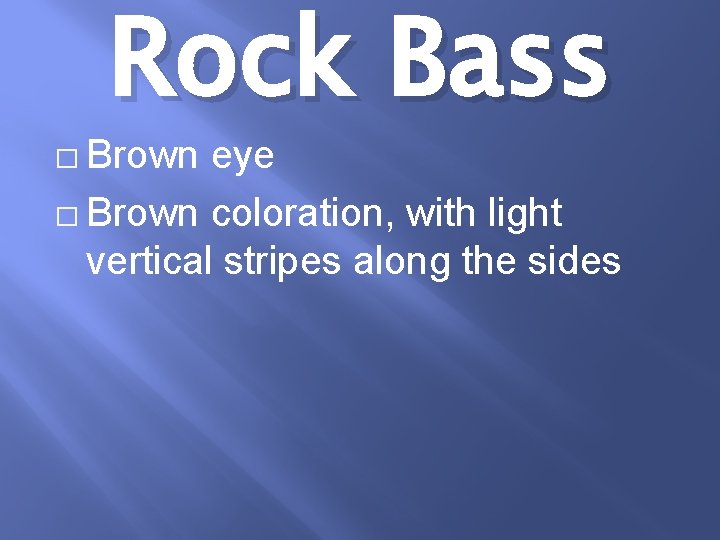 Rock Bass

□ Brown eye

□ Brown coloration, with light vertical stripes along the sides